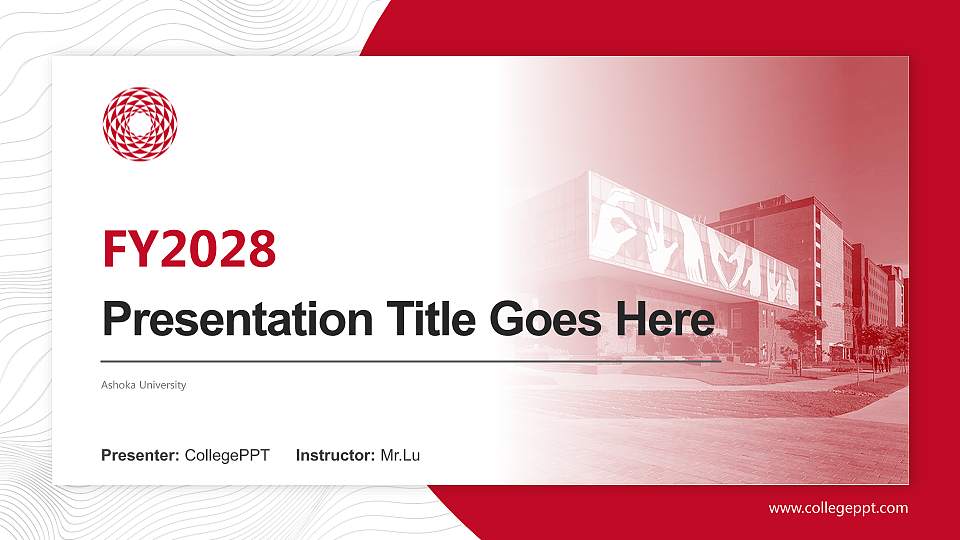 FY2028

Presentation Title Goes Here

Ashoka University

Presenter: CollegePPT Instructor: Mr.Lu

www.collegeppt.com